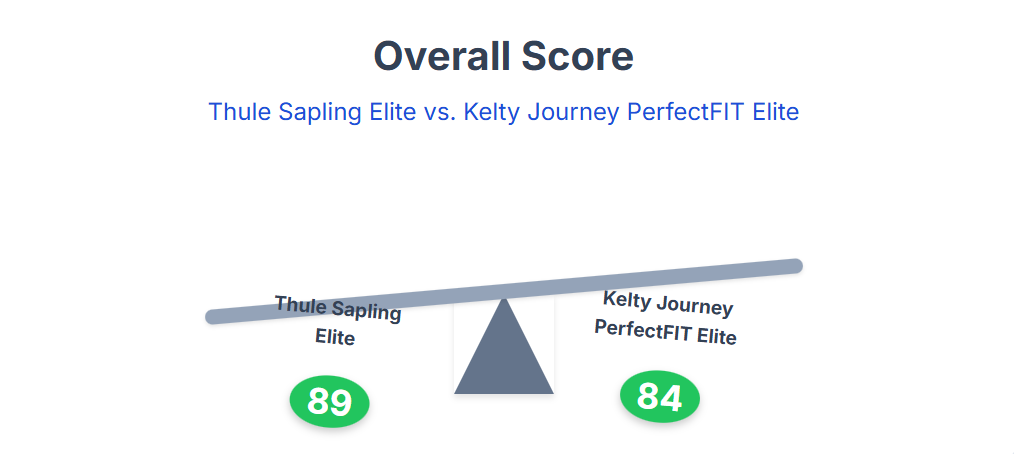 Overall Score

Thule Sapling Elite vs. Kelty Journey PerfectFIT Elite

Thule Sapling Elite

89

Kelty Journey PerfectFIT Elite

84